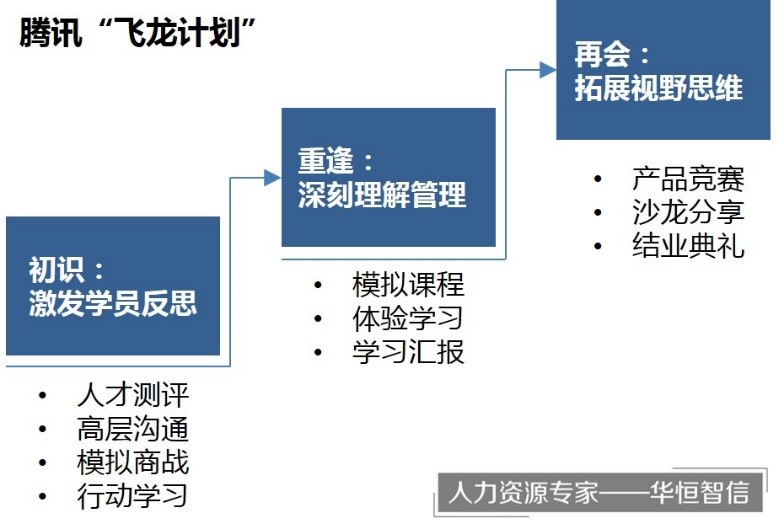 腾讯“飞龙计划”

初识：
激发学员反思

• 人才测评
• 高层沟通
• 模拟商战
• 行动学习

重逢：
深刻理解管理

• 模拟课程
• 体验学习
• 学习汇报

再会：
拓展视野思维

• 产品竞赛
• 沙龙分享
• 结业典礼

人力资源专家——华恒智信